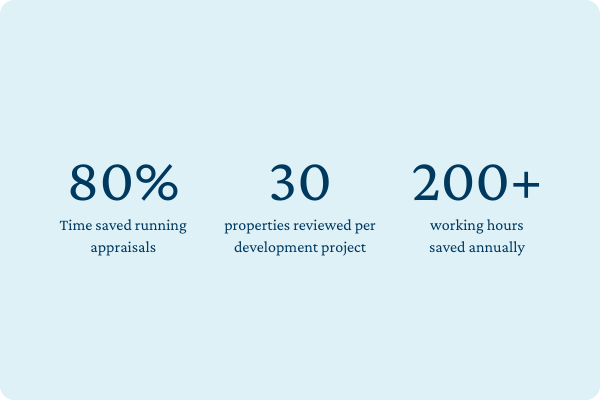 80%
Time saved running appraisals

30
properties reviewed per development project

200+
working hours saved annually